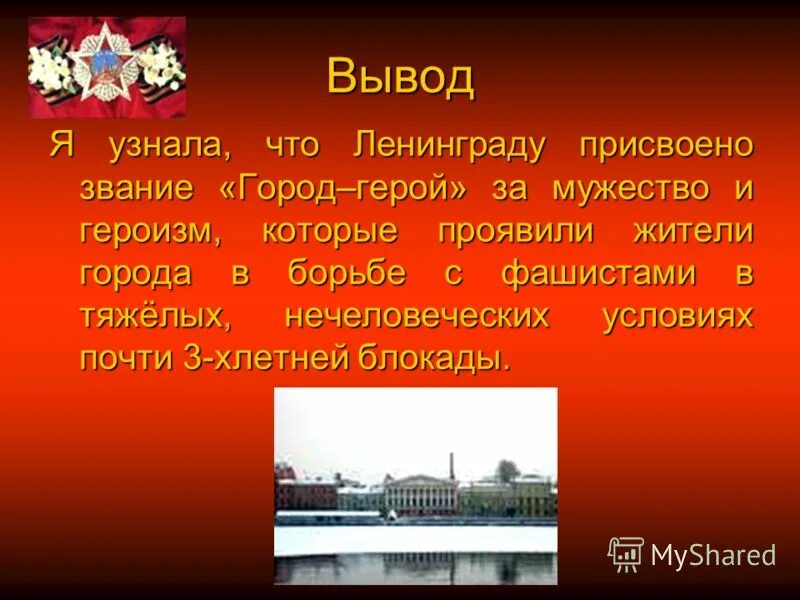 Вывод

Я узнала, что Ленинграду присвоено звание «Город–герой» за мужество и героизм, которые проявили жители города в борьбе с фашистами в тяжёлых, нечеловеческих условиях почти 3-хлетней блокады.

MyShared